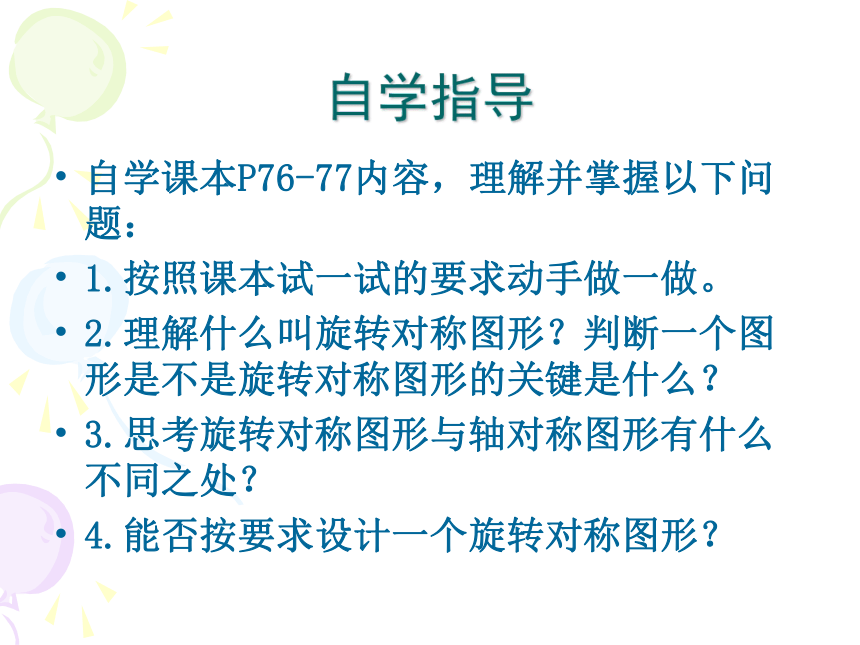 自学指导

• 自学课本P76-77内容，理解并掌握以下问题：

• 1.按照课本试一试的要求动手做一做。

• 2.理解什么叫旋转对称图形？判断一个图形是不是旋转对称图形的关键是什么？

• 3.思考旋转对称图形与轴对称图形有什么不同之处？

• 4.能否按要求设计一个旋转对称图形？